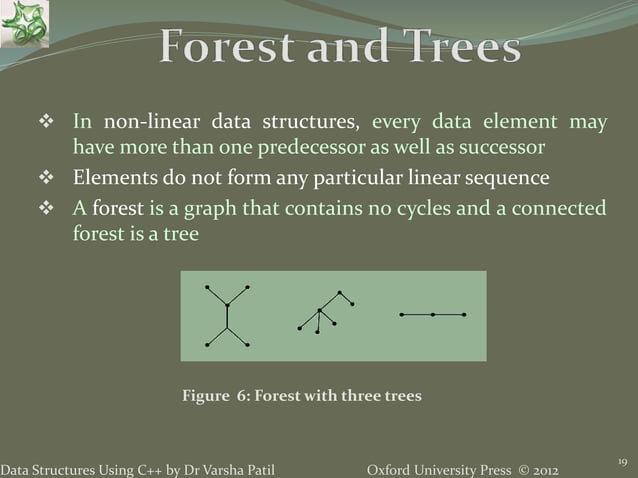 Forest and Trees

❖ In non-linear data structures, every data element may have more than one predecessor as well as successor

❖ Elements do not form any particular linear sequence

❖ A forest is a graph that contains no cycles and a connected forest is a tree

Figure 6: Forest with three trees

Data Structures Using C++ by Dr Varsha Patil

Oxford University Press © 2012

19